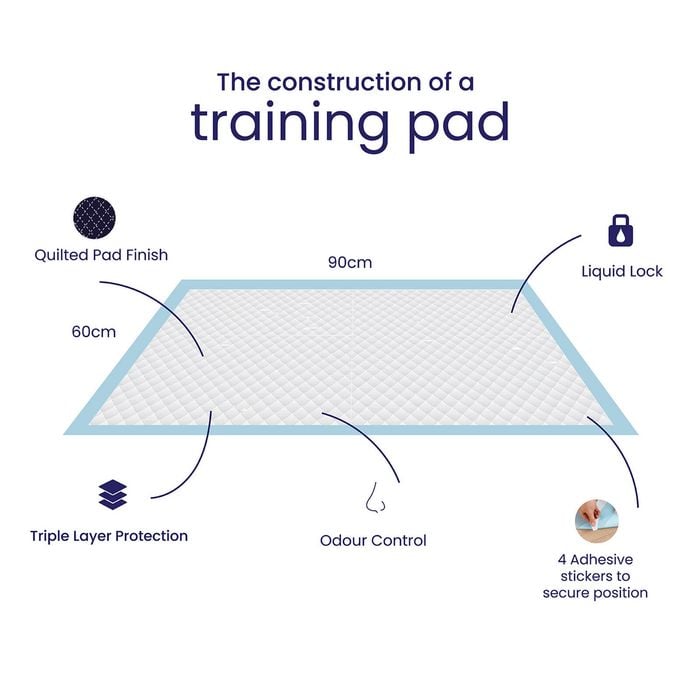 The construction of a
training pad

Quilted Pad Finish

90cm

Liquid Lock

60cm

Triple Layer Protection

Odour Control

4 Adhesive stickers to secure position